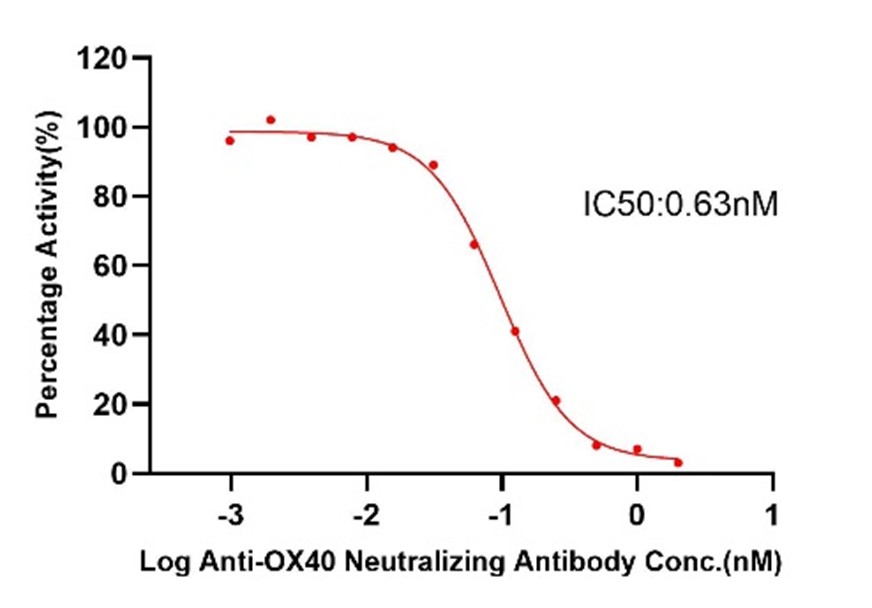 Percentage Activity(%)

120
100
80
60
40
20
0

IC50:0.63nM

-3
-2
-1
0
1

Log Anti-OX40 Neutralizing Antibody Conc.(nM)